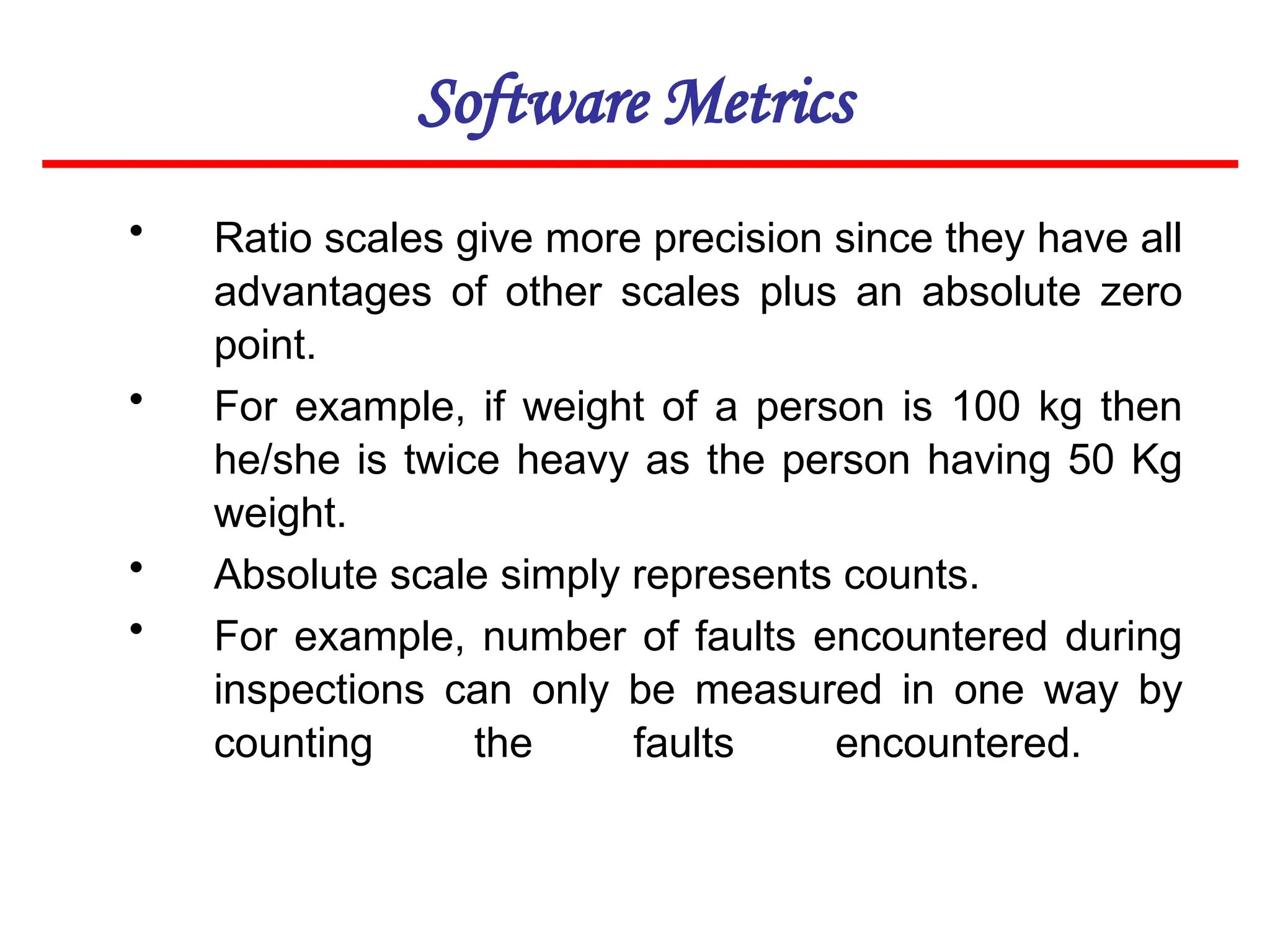 Software Metrics

• Ratio scales give more precision since they have all advantages of other scales plus an absolute zero point.

• For example, if weight of a person is 100 kg then he/she is twice heavy as the person having 50 Kg weight.

• Absolute scale simply represents counts.

• For example, number of faults encountered during inspections can only be measured in one way by counting the faults encountered.